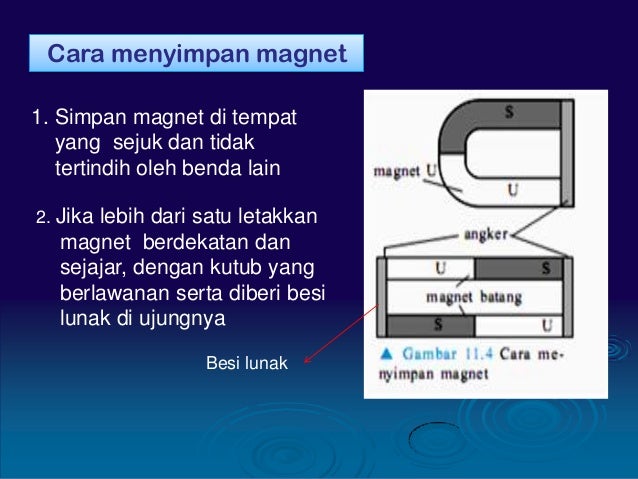 Cara menyimpan magnet

1. Simpan magnet di tempat yang sejuk dan tidak tertindih oleh benda lain

2. Jika lebih dari satu letakkan magnet berdekatan dan sejajar, dengan kutub yang berlawanan serta diberi besi lunak di ujungnya

Besi lunak

S
magnet U
U
angker
U
S
magnet batang
S
U
▲ Gambar 11.4 Cara menyimpan magnet